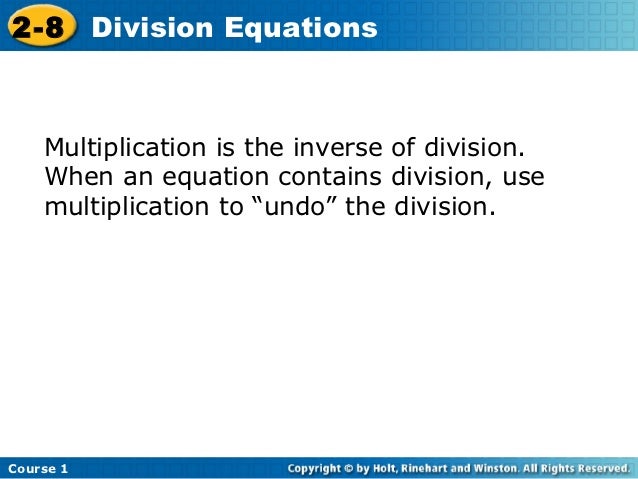 2-8 Division Equations

Multiplication is the inverse of division. When an equation contains division, use multiplication to “undo” the division.

Course 1

Copyright © by Holt, Rinehart and Winston. All Rights Reserved.